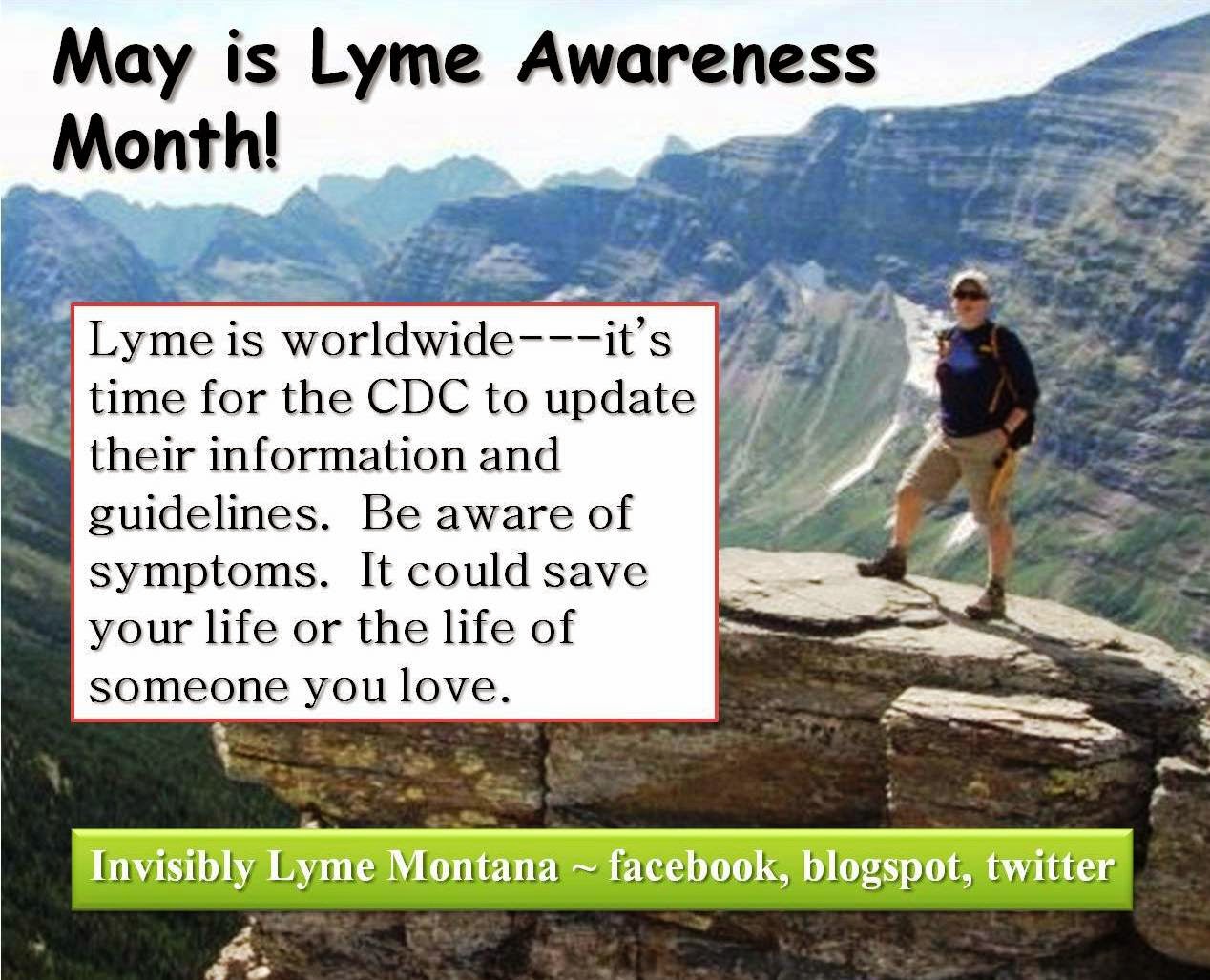 May is Lyme Awareness Month!

Lyme is worldwide---it's time for the CDC to update their information and guidelines. Be aware of symptoms. It could save your life or the life of someone you love.

Invisibly Lyme Montana ~ facebook, blogspot, twitter